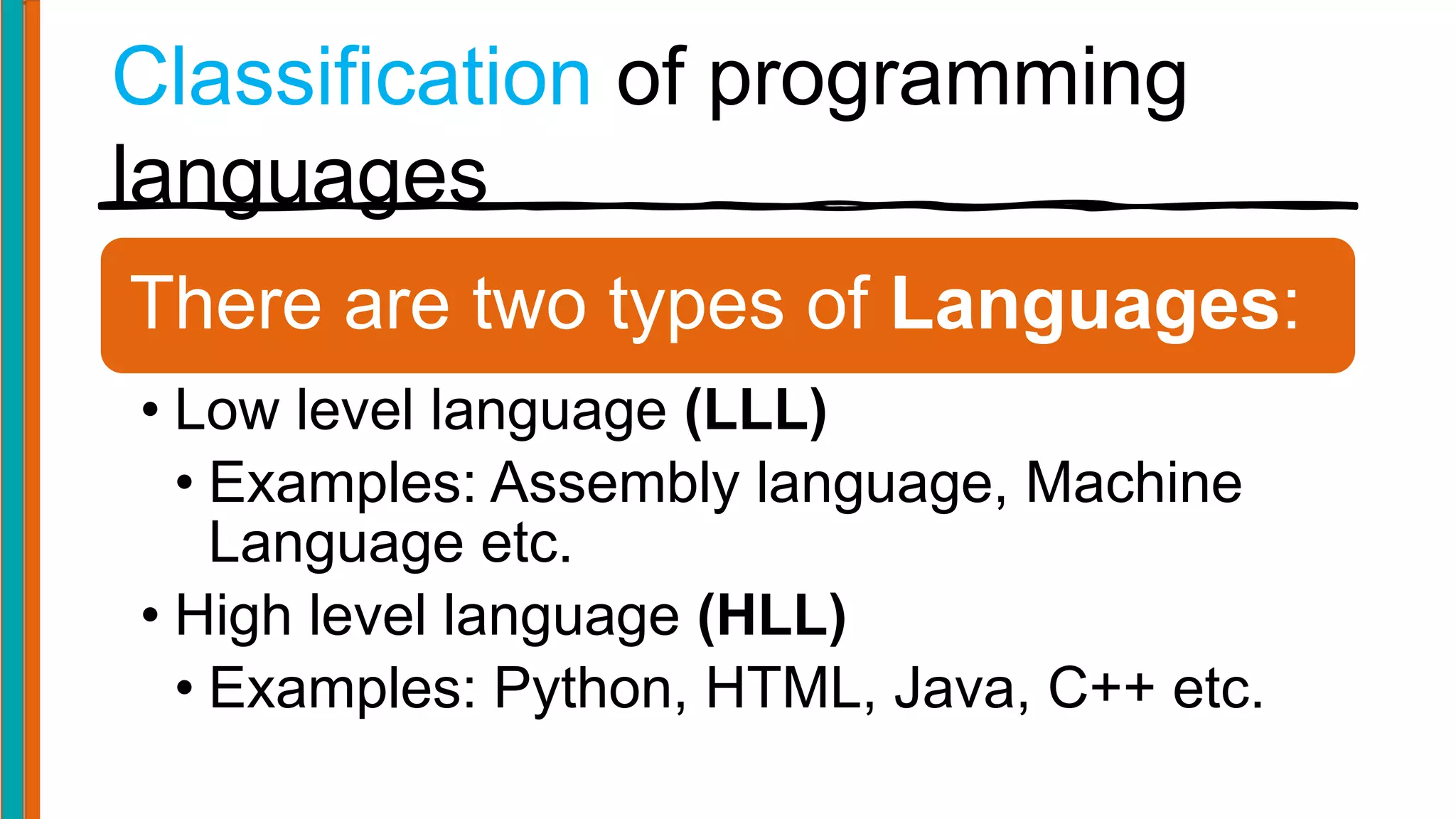 Classification of programming languages

There are two types of Languages:

• Low level language (LLL)
  • Examples: Assembly language, Machine Language etc.
• High level language (HLL)
  • Examples: Python, HTML, Java, C++ etc.